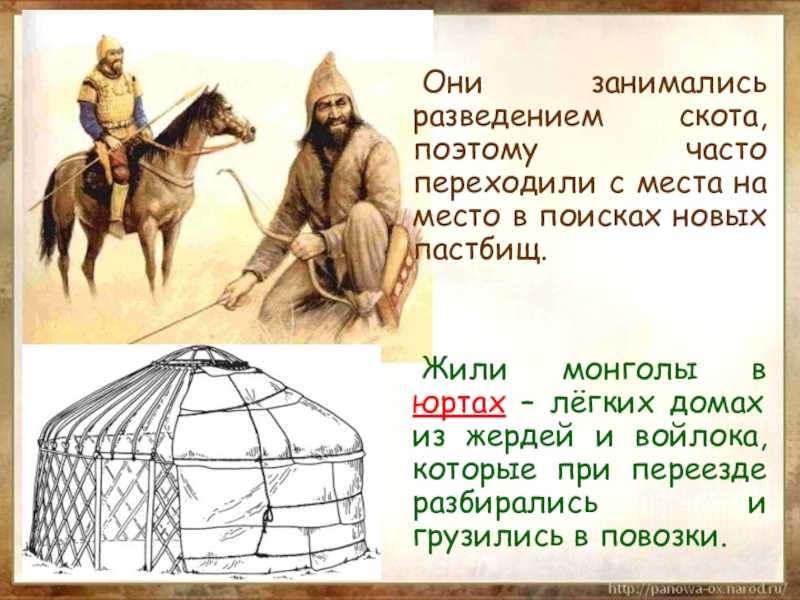 Они занимались разведением скота, поэтому часто переходили с места на место в поисках новых пастбищ.

Жили монголы в юртах – лёгких домах из жердей и войлока, которые при переезде разбирались и грузились в повозки.

http://panowa-ox.narod.ru/